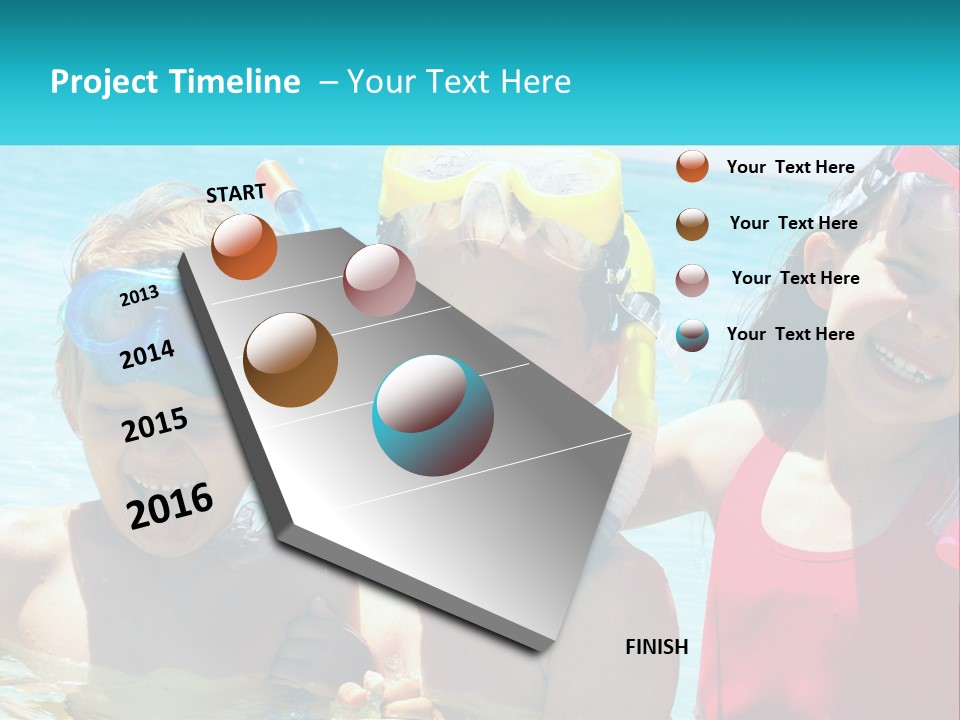 Project Timeline – Your Text Here

START

2013

2014

2015

2016

FINISH

Your Text Here

Your Text Here

Your Text Here

Your Text Here